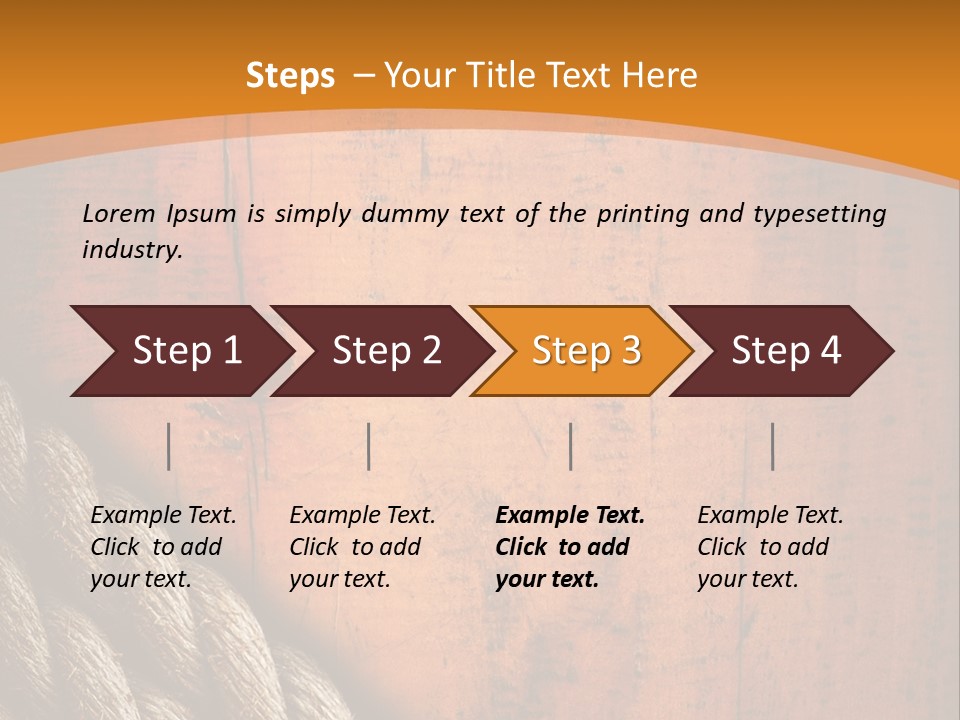 Steps – Your Title Text Here

Lorem Ipsum is simply dummy text of the printing and typesetting industry.

Step 1

Step 2

Step 3

Step 4

Example Text. Click to add your text.

Example Text. Click to add your text.

Example Text. Click to add your text.

Example Text. Click to add your text.